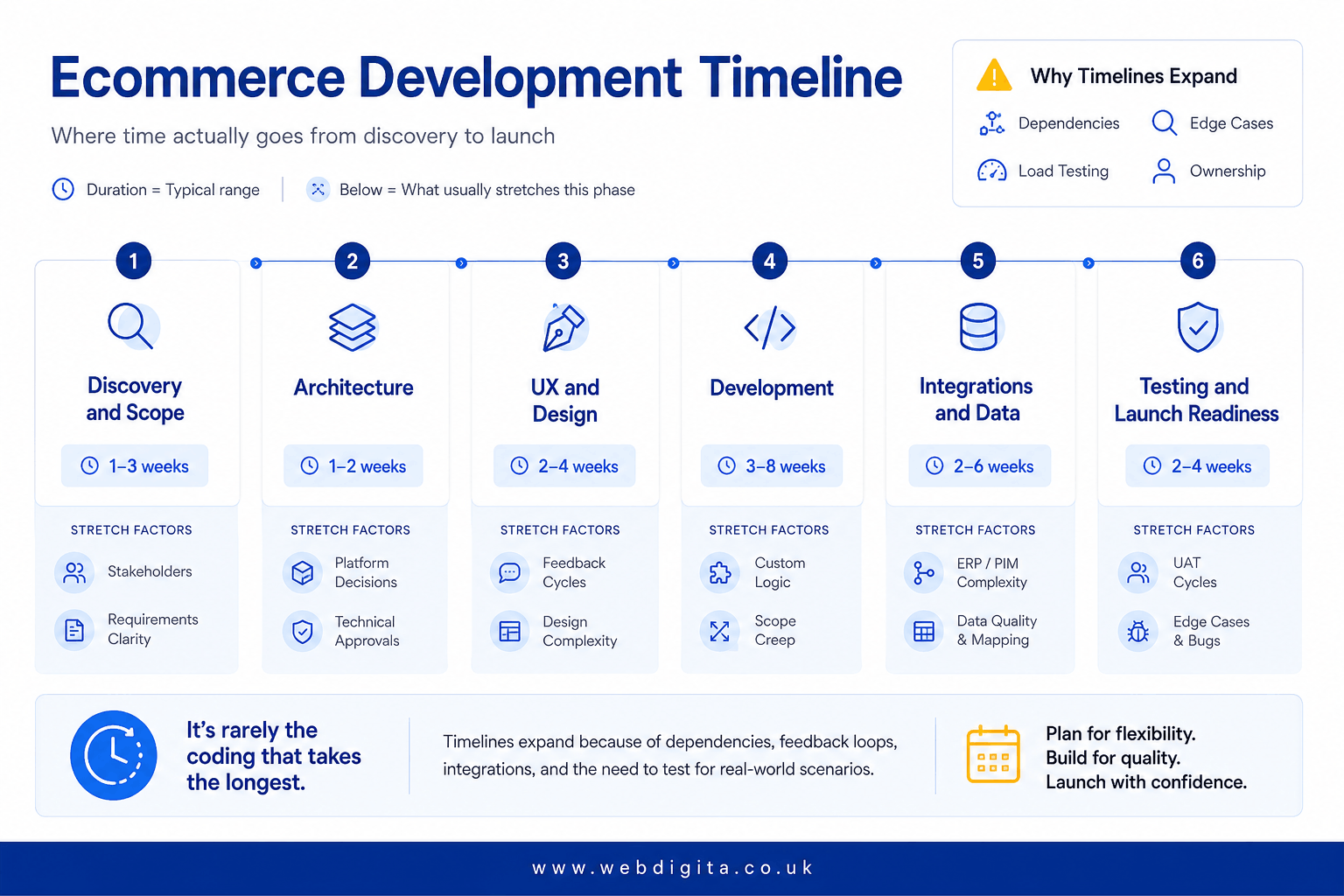 Ecommerce Development Timeline

Where time actually goes from discovery to launch

Duration = Typical range

Below = What usually stretches this phase

Why Timelines Expand

Dependencies

Edge Cases

Load Testing

Ownership

1

Discovery and Scope

1–3 weeks

STRETCH FACTORS

Stakeholders

Requirements Clarity

2

Architecture

1–2 weeks

STRETCH FACTORS

Platform Decisions

Technical Approvals

3

UX and Design

2–4 weeks

STRETCH FACTORS

Feedback Cycles

Design Complexity

4

Development

3–8 weeks

STRETCH FACTORS

Custom Logic

Scope Creep

5

Integrations and Data

2–6 weeks

STRETCH FACTORS

ERP / PIM Complexity

Data Quality & Mapping

6

Testing and Launch Readiness

2–4 weeks

STRETCH FACTORS

UAT Cycles

Edge Cases & Bugs

It's rarely the coding that takes the longest.

Timelines expand because of dependencies, feedback loops, integrations, and the need to test for real-world scenarios.

Plan for flexibility.
Build for quality.
Launch with confidence.

www.webdigita.co.uk